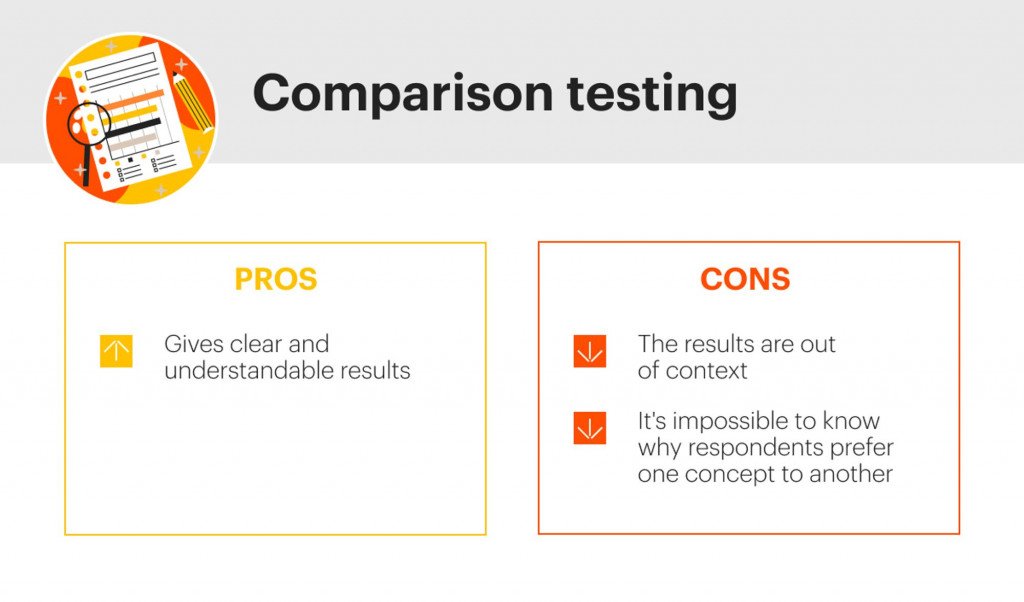 Comparison testing

PROS

Gives clear and understandable results

CONS

The results are out of context

It's impossible to know why respondents prefer one concept to another